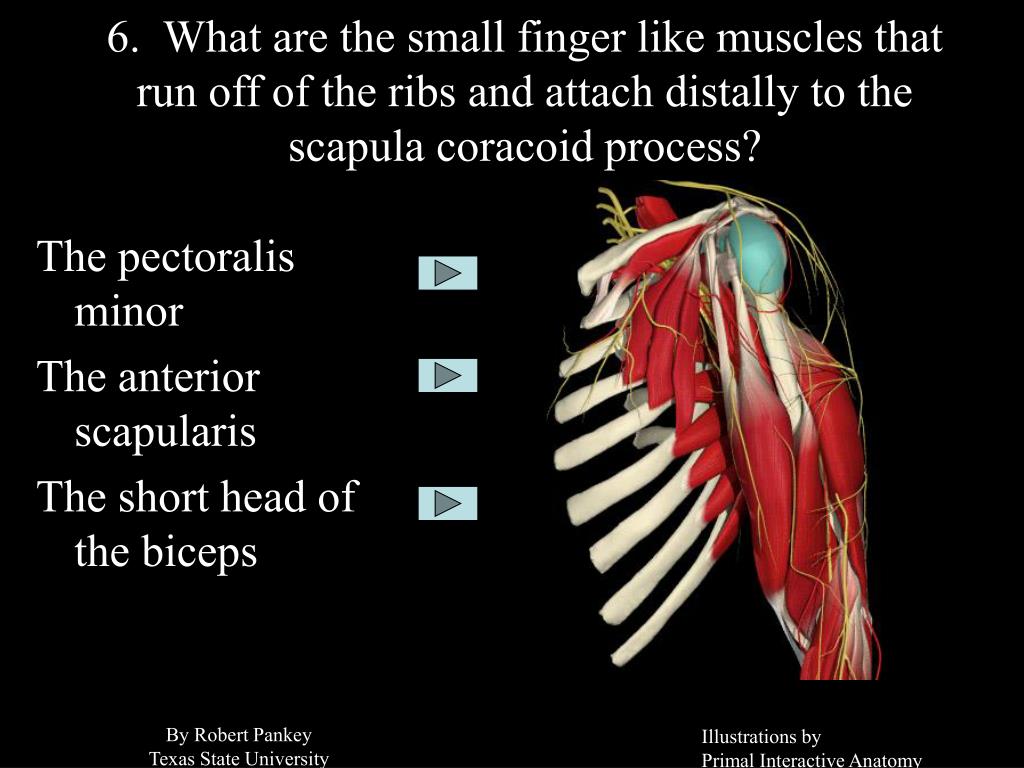 6. What are the small finger like muscles that run off of the ribs and attach distally to the scapula coracoid process?

The pectoralis minor

The anterior scapularis

The short head of the biceps

By Robert Pankey
Texas State University

Illustrations by
Primal Interactive Anatomy